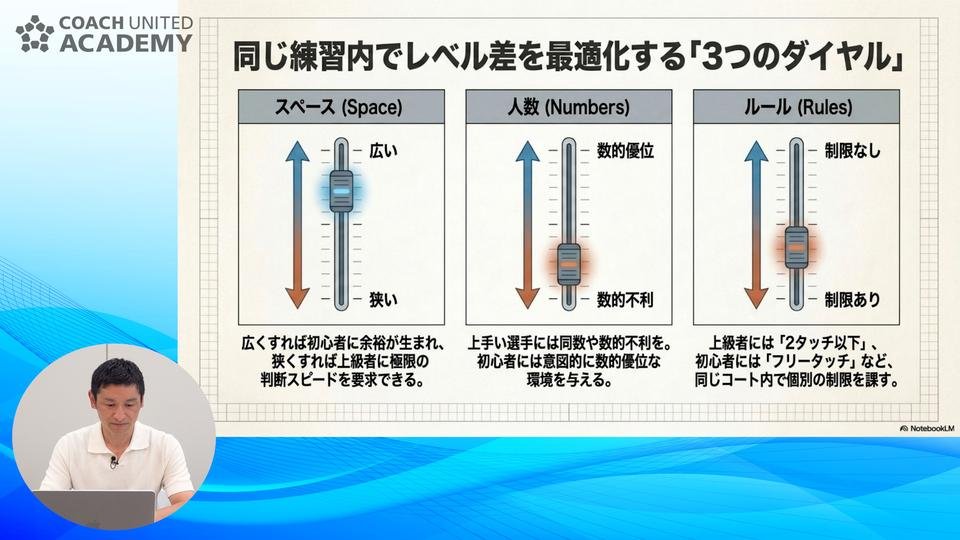 COACH UNITED ACADEMY

同じ練習内でレベル差を最適化する「3つのダイヤル」

スペース (Space)

広い

狭い

広くすれば初心者に余裕が生まれ、狭くすれば上級者に極限の判断スピードを要求できる。

人数 (Numbers)

数的優位

数的不利

上手い選手には同数や数的不利を。初心者には意図的に数的優位な環境を与える。

ルール (Rules)

制限なし

制限あり

上級者には「2タッチ以下」、初心者には「フリータッチ」など、同じコート内で個別の制限を課す。

NotebookLM